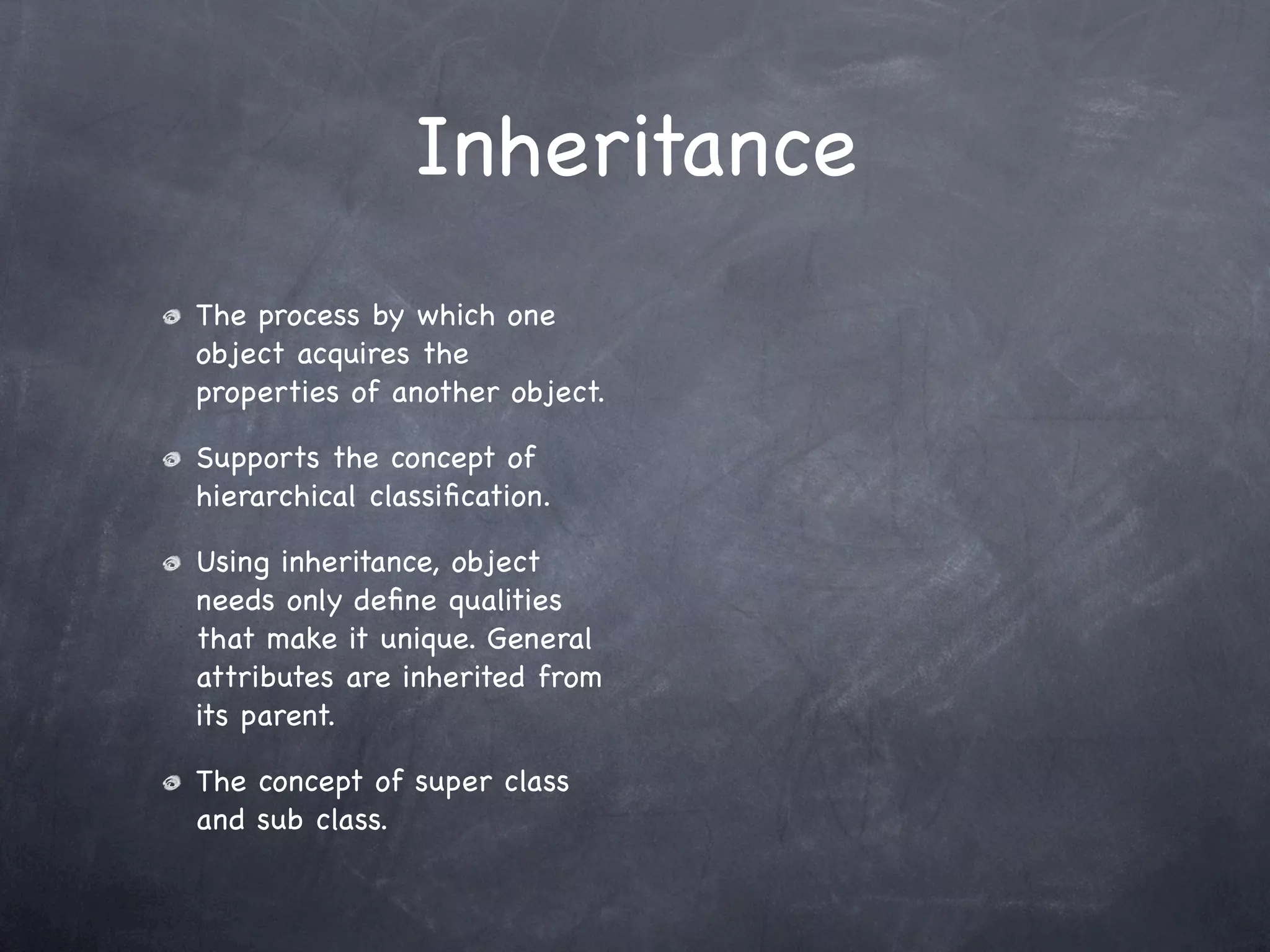 Inheritance

The process by which one object acquires the properties of another object.

Supports the concept of hierarchical classification.

Using inheritance, object needs only define qualities that make it unique. General attributes are inherited from its parent.

The concept of super class and sub class.